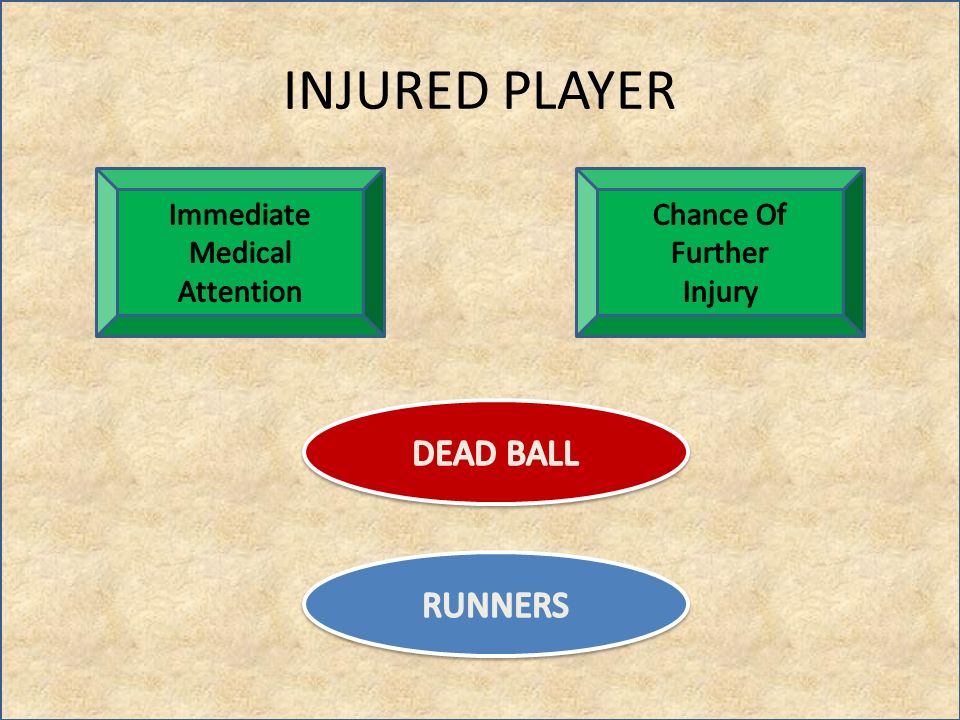 INJURED PLAYER

Immediate Medical Attention

Chance Of Further Injury

DEAD BALL

RUNNERS